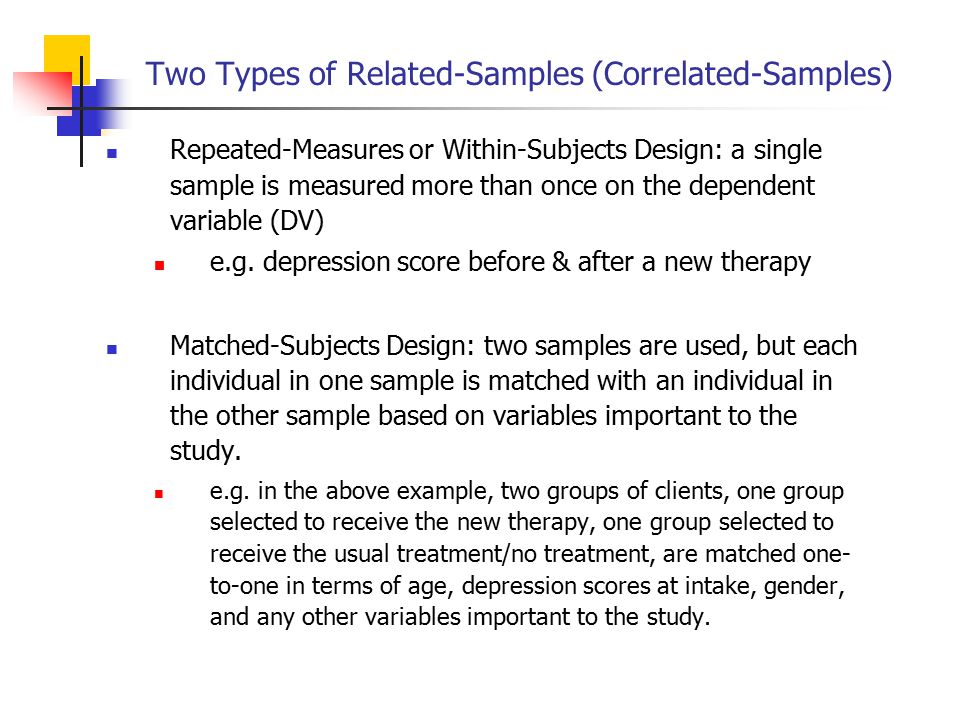 Two Types of Related-Samples (Correlated-Samples)

Repeated-Measures or Within-Subjects Design: a single sample is measured more than once on the dependent variable (DV)

e.g. depression score before & after a new therapy

Matched-Subjects Design: two samples are used, but each individual in one sample is matched with an individual in the other sample based on variables important to the study.

e.g. in the above example, two groups of clients, one group selected to receive the new therapy, one group selected to receive the usual treatment/no treatment, are matched one-to-one in terms of age, depression scores at intake, gender, and any other variables important to the study.